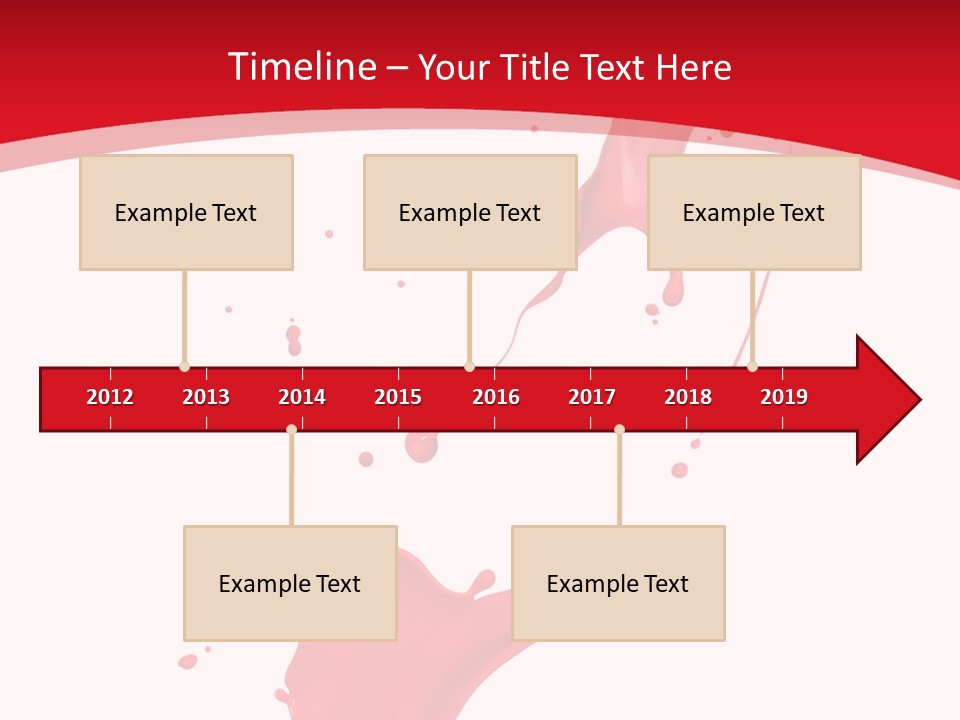 Timeline – Your Title Text Here

Example Text

Example Text

Example Text

2012 2013 2014 2015 2016 2017 2018 2019

Example Text

Example Text